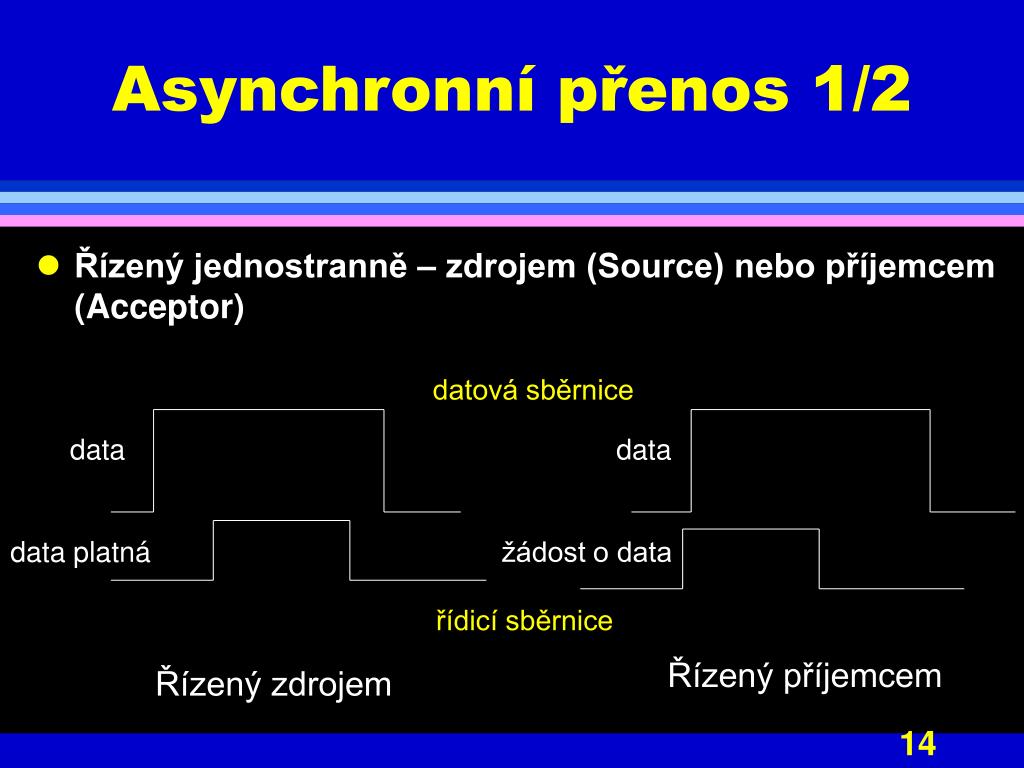 Asynchronní přenos 1/2

Řízený jednostranně – zdrojem (Source) nebo příjemcem (Acceptor)

datová sběrnice

data

data

data platná

žádost o data

řídicí sběrnice

Řízený zdrojem

Řízený příjemcem

14